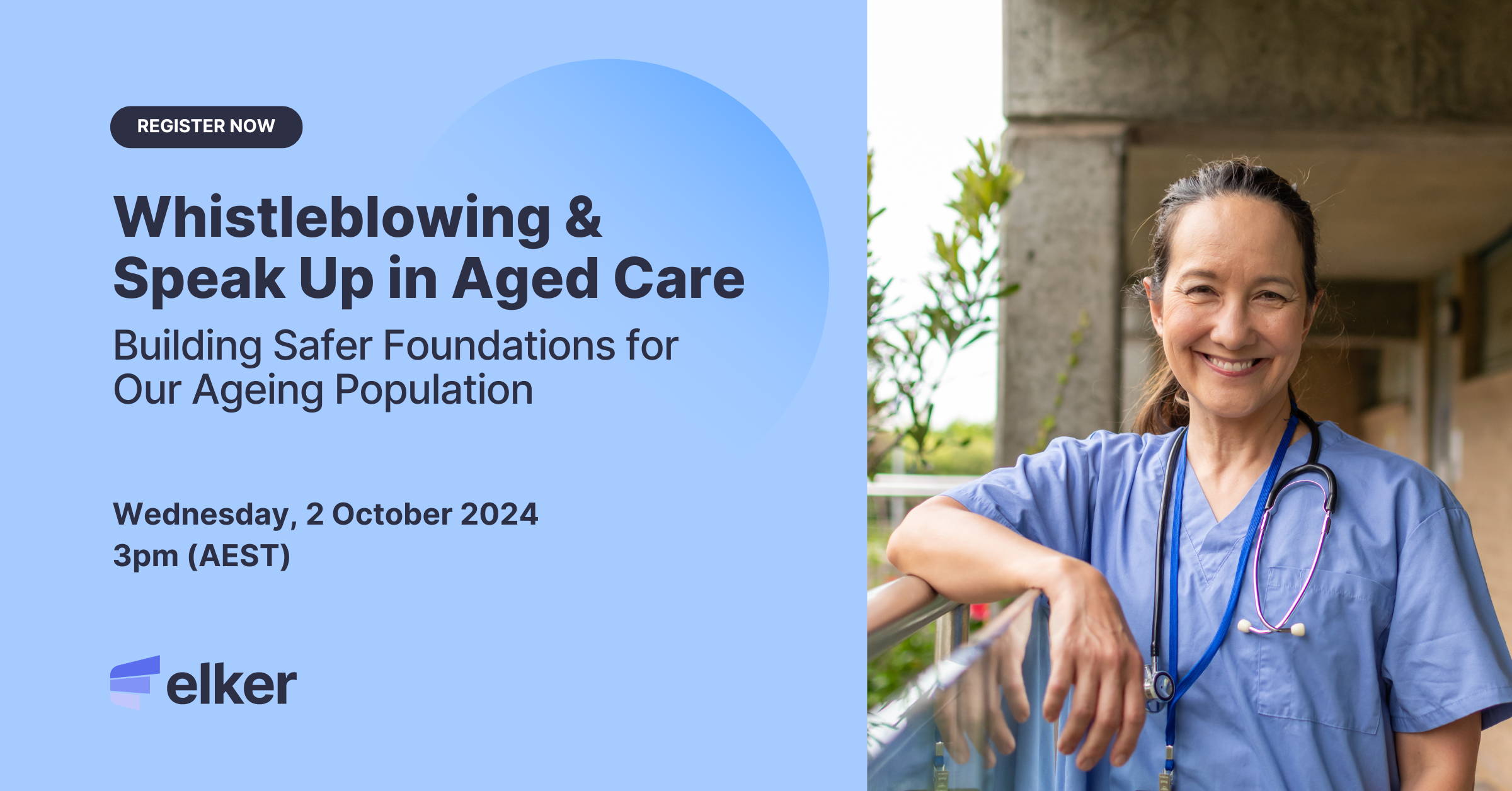 REGISTER NOW

Whistleblowing & Speak Up in Aged Care

Building Safer Foundations for Our Ageing Population

Wednesday, 2 October 2024
3pm (AEST)

elker